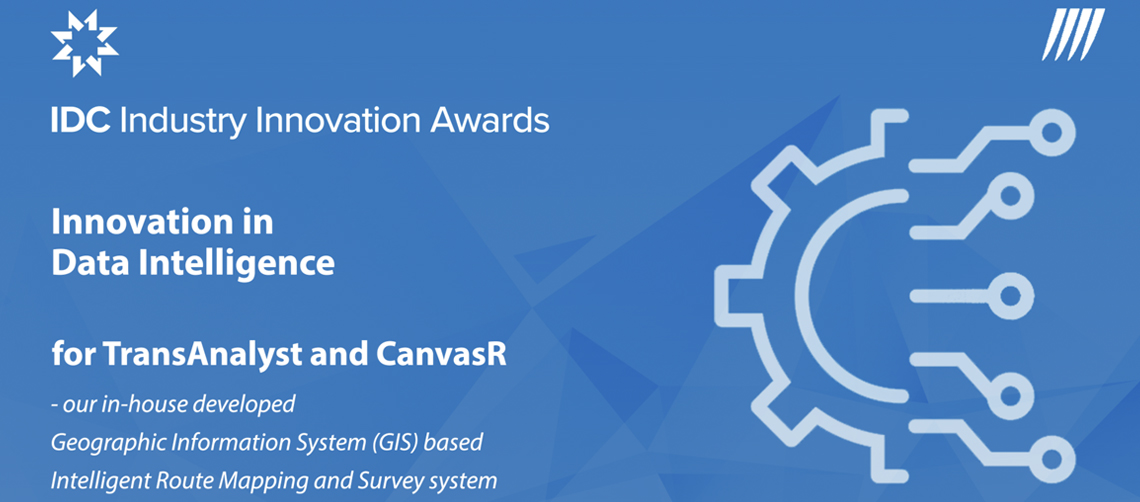 IDC Industry Innovation Awards

Innovation in Data Intelligence

for TransAnalyst and CanvasR

- our in-house developed Geographic Information System (GIS) based Intelligent Route Mapping and Survey system